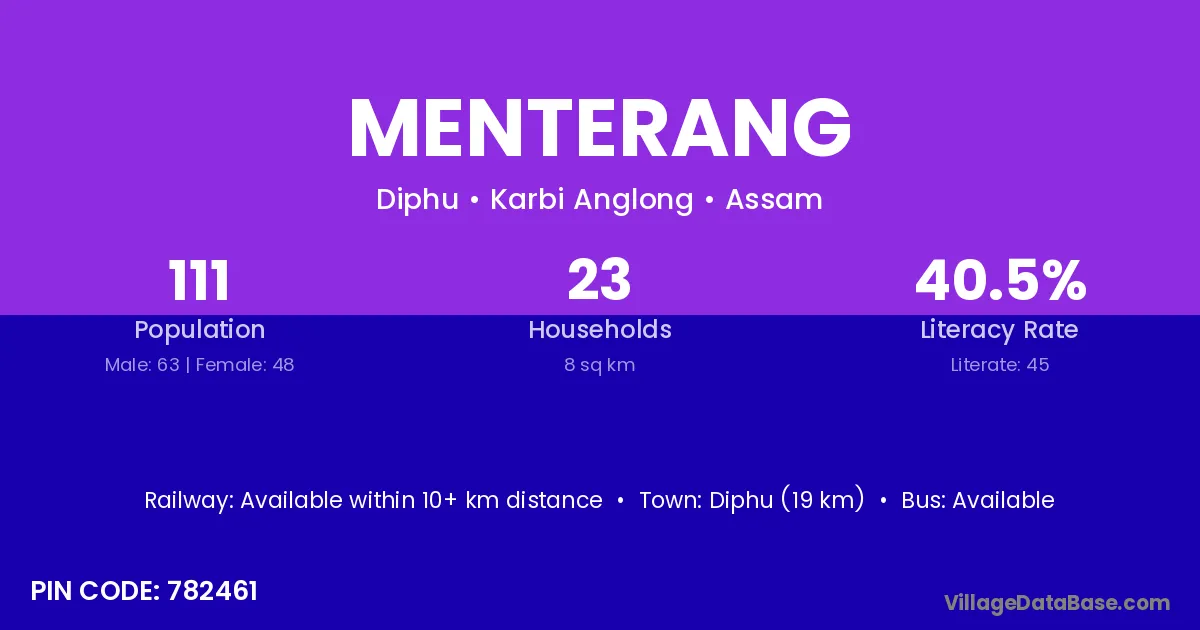 MENTERANG

Diphu • Karbi Anglong • Assam

111
Population
Male: 63 | Female: 48

23
Households
8 sq km

40.5%
Literacy Rate
Literate: 45

Railway: Available within 10+ km distance • Town: Diphu (19 km) • Bus: Available

PIN CODE: 782461

VillageDataBase.com